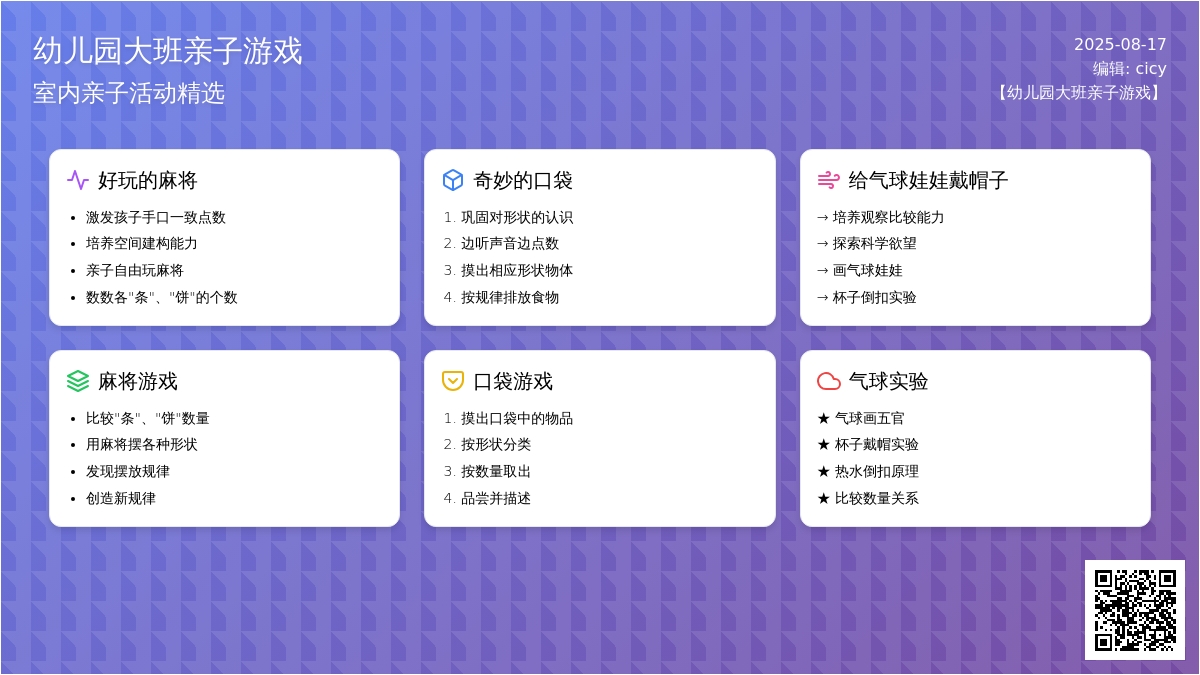 幼儿园大班亲子游戏
室内亲子活动精选

2025-08-17
编辑: cicy
【幼儿园大班亲子游戏】

好玩的麻将
- 激发孩子手口一致点数
- 培养空间建构能力
- 亲子自由玩麻将
- 数数各"条"、"饼"的个数

奇妙的口袋
1. 巩固对形状的认识
2. 边听声音边点数
3. 摸出相应形状物体
4. 按规律排放食物

给气球娃娃戴帽子
→ 培养观察比较能力
→ 探索科学欲望
→ 画气球娃娃
→ 杯子倒扣实验

麻将游戏
- 比较"条"、"饼"数量
- 用麻将摆各种形状
- 发现摆放规律
- 创造新规律

口袋游戏
1. 摸出口袋中的物品
2. 按形状分类
3. 按数量取出
4. 品尝并描述

气球实验
★ 气球画五官
★ 杯子戴帽实验
★ 热水倒扣原理
★ 比较数量关系